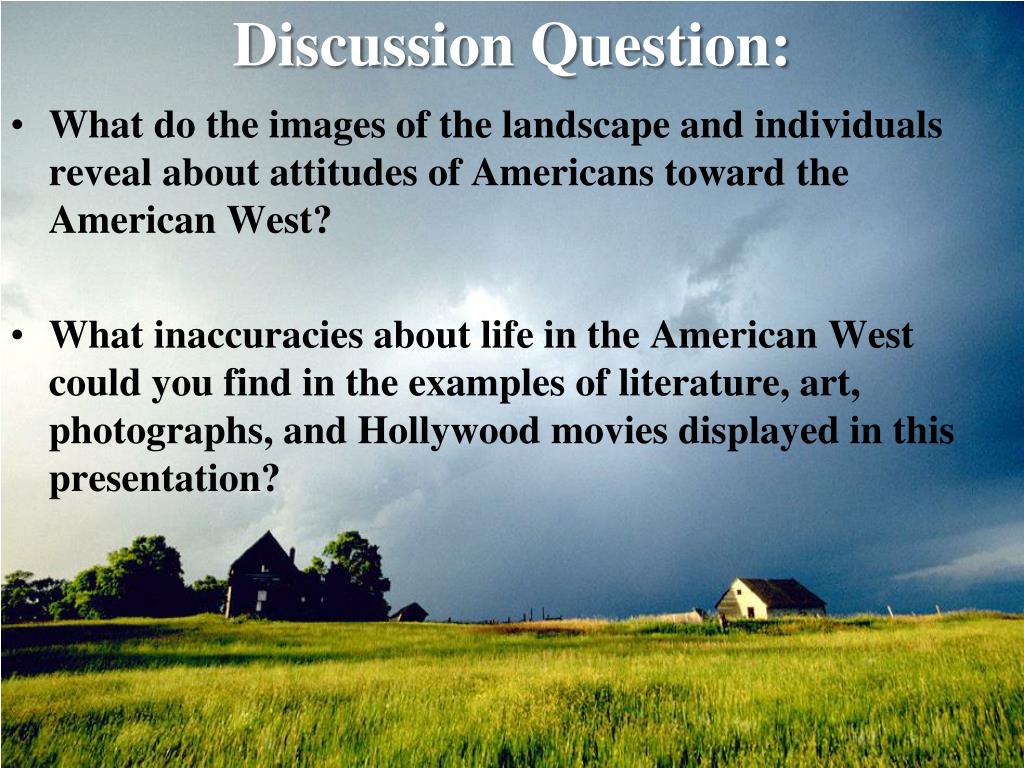 Discussion Question:

• What do the images of the landscape and individuals reveal about attitudes of Americans toward the American West?

• What inaccuracies about life in the American West could you find in the examples of literature, art, photographs, and Hollywood movies displayed in this presentation?